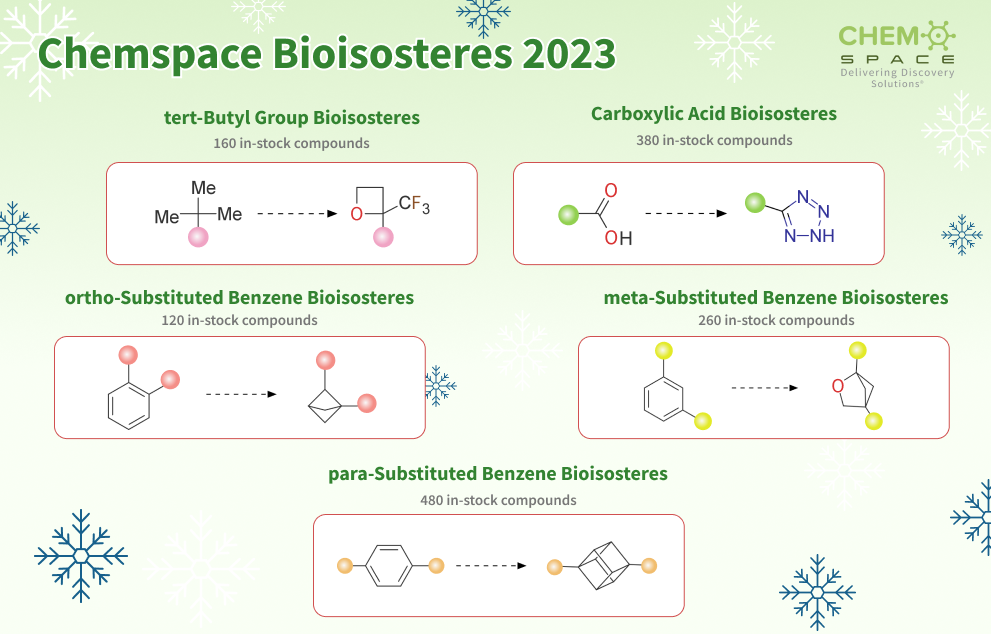 Chemspace Bioisosteres 2023

CHEM SPACE
Delivering Discovery Solutions®

tert-Butyl Group Bioisosteres
160 in-stock compounds

Me
Me Me

O $CF_3$

Carboxylic Acid Bioisosteres
380 in-stock compounds

O
OH

N N
N NH

ortho-Substituted Benzene Bioisosteres
120 in-stock compounds

meta-Substituted Benzene Bioisosteres
260 in-stock compounds

O

para-Substituted Benzene Bioisosteres
480 in-stock compounds